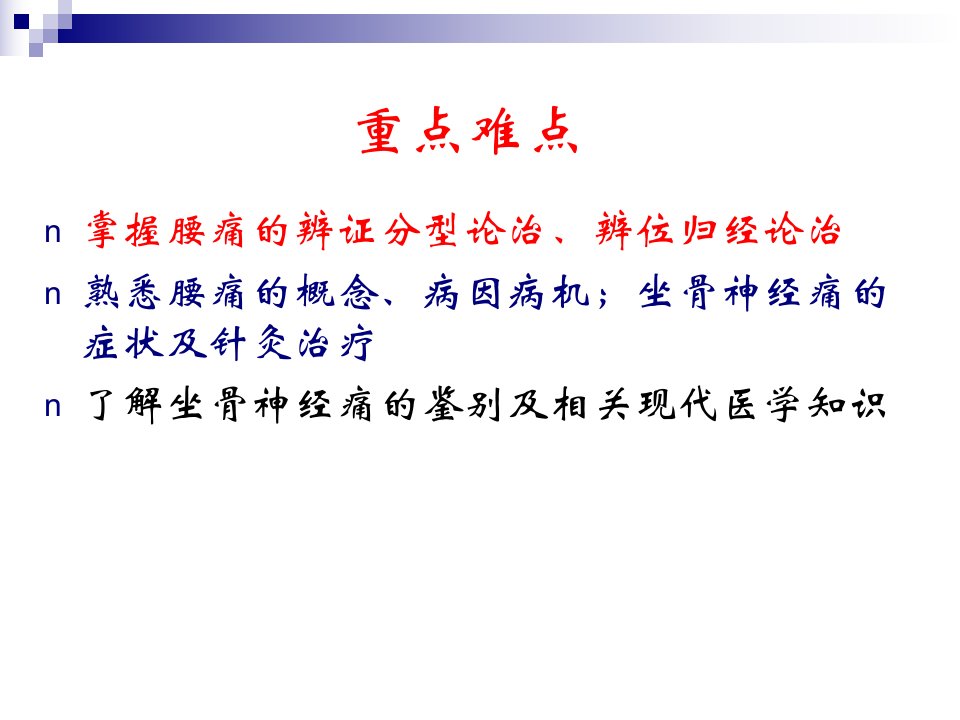 重点难点

n 掌握腰痛的辨证分型论治、辨位归经论治

n 熟悉腰痛的概念、病因病机；坐骨神经痛的症状及针灸治疗

n 了解坐骨神经痛的鉴别及相关现代医学知识